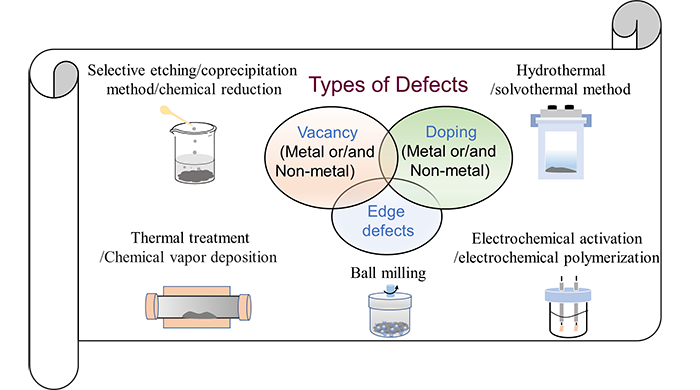 Selective etching/coprecipitation method/chemical reduction

Types of Defects

Hydrothermal /solvothermal method

Vacancy (Metal or/and Non-metal)

Doping (Metal or/and Non-metal)

Edge defects

Thermal treatment /Chemical vapor deposition

Ball milling

Electrochemical activation /electrochemical polymerization